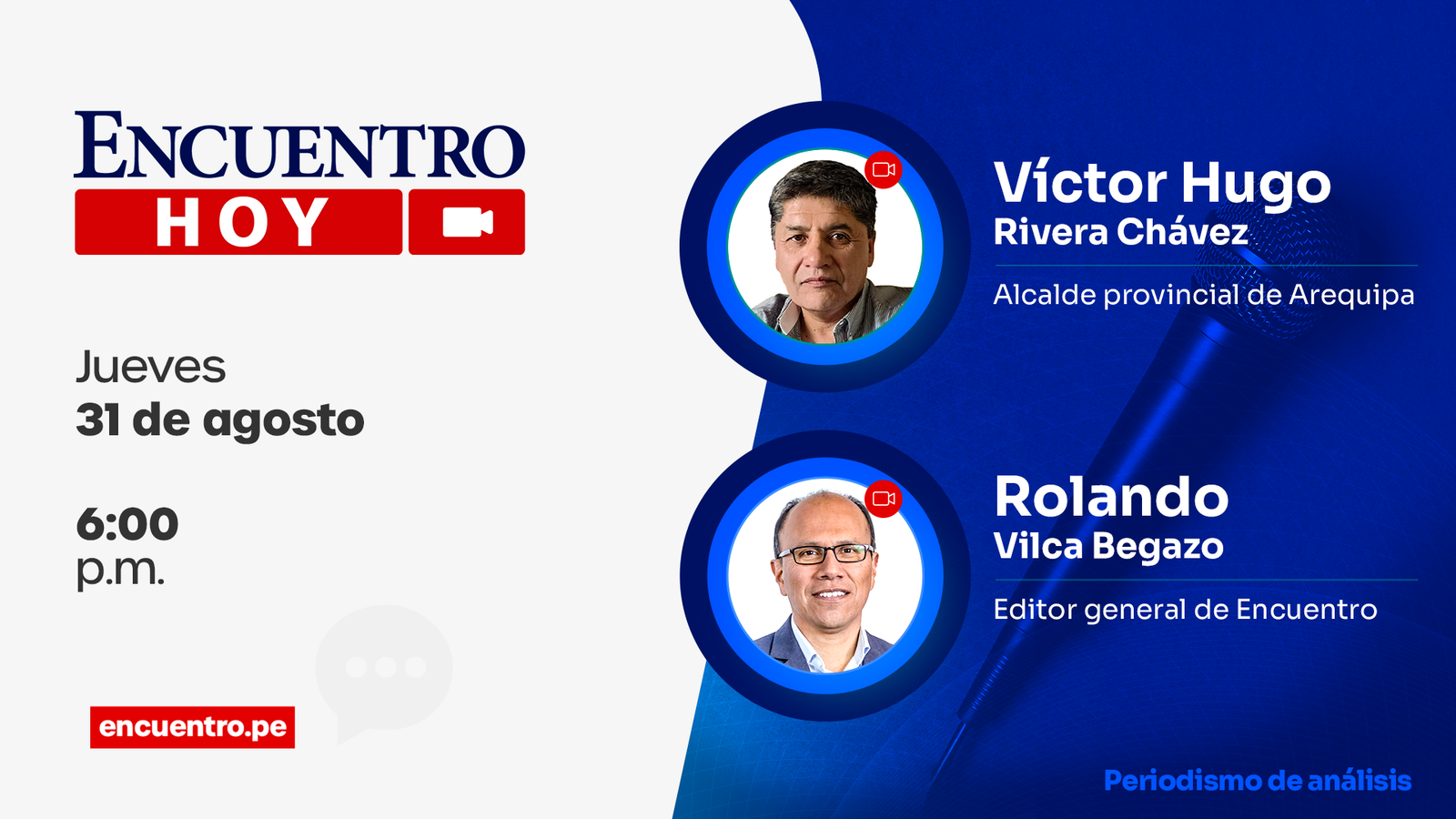 ENCUENTRO
HOY

Jueves
31 de agosto

6:00
p.m.

encuentro.pe

Víctor Hugo
Rivera Chávez

Alcalde provincial de Arequipa

Rolando
Vilca Begazo

Editor general de Encuentro

Periodismo de análisis